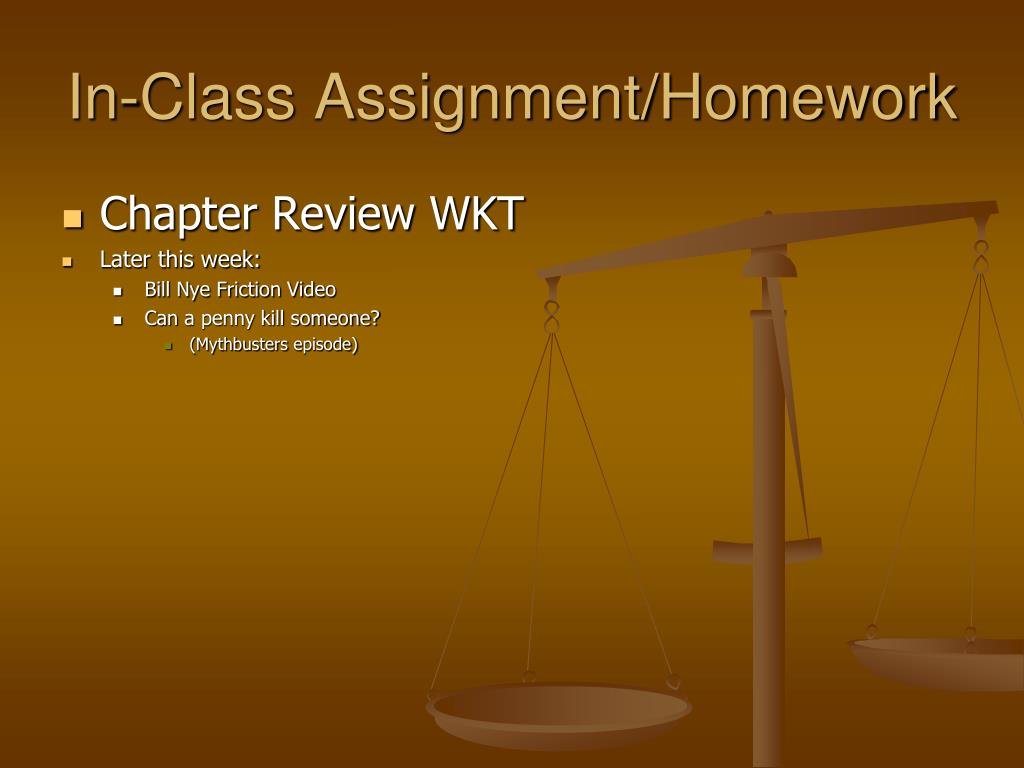 In-Class Assignment/Homework

- Chapter Review WKT
- Later this week:
  - Bill Nye Friction Video
  - Can a penny kill someone?
    - (Mythbusters episode)